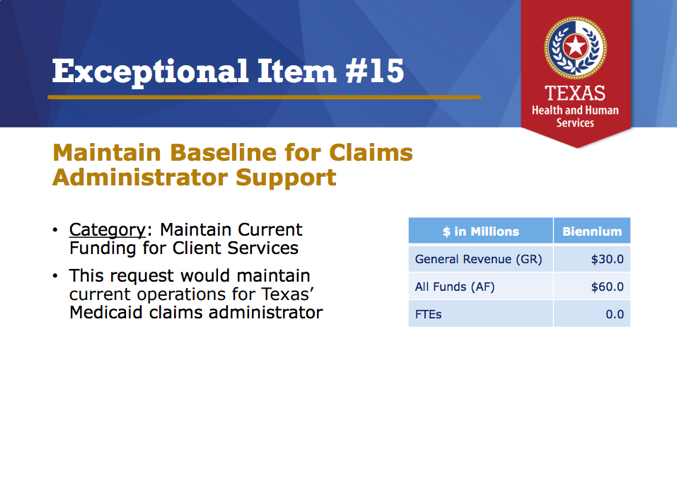 Exceptional Item #15

TEXAS
Health and Human Services

Maintain Baseline for Claims Administrator Support

• Category: Maintain Current Funding for Client Services

• This request would maintain current operations for Texas' Medicaid claims administrator

| \$ in Millions | Biennium |
|---|---|
| General Revenue (GR) | \$30.0 |
| All Funds (AF) | \$60.0 |
| FTEs | 0.0 |